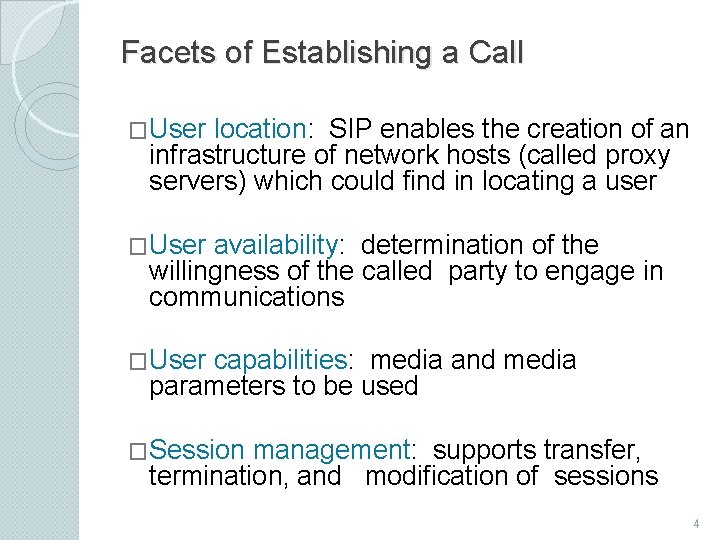 Facets of Establishing a Call

□User location: SIP enables the creation of an infrastructure of network hosts (called proxy servers) which could find in locating a user

□User availability: determination of the willingness of the called party to engage in communications

□User capabilities: media and media parameters to be used

□Session management: supports transfer, termination, and modification of sessions

4